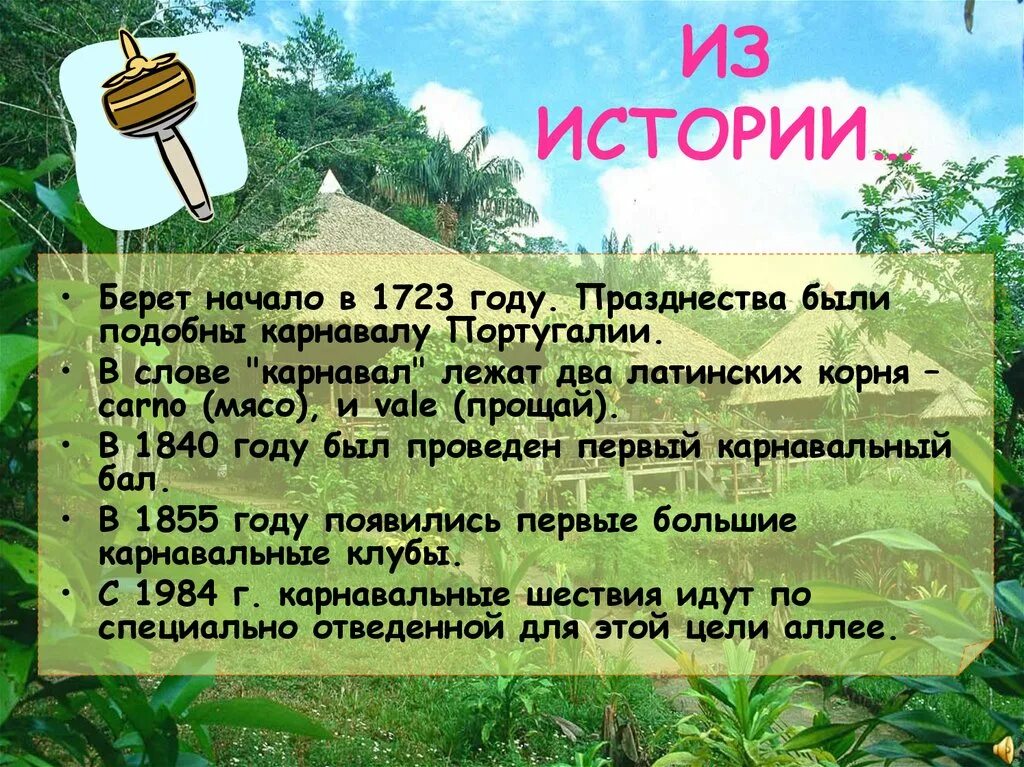 ИЗ ИСТОРИИ…

• Берет начало в 1723 году. Празднества были подобны карнавалу Португалии.
• В слове "карнавал" лежат два латинских корня – carno (мясо), и vale (прощай).
• В 1840 году был проведен первый карнавальный бал.
• В 1855 году появились первые большие карнавальные клубы.
• С 1984 г. карнавальные шествия идут по специально отведенной для этой цели аллее.